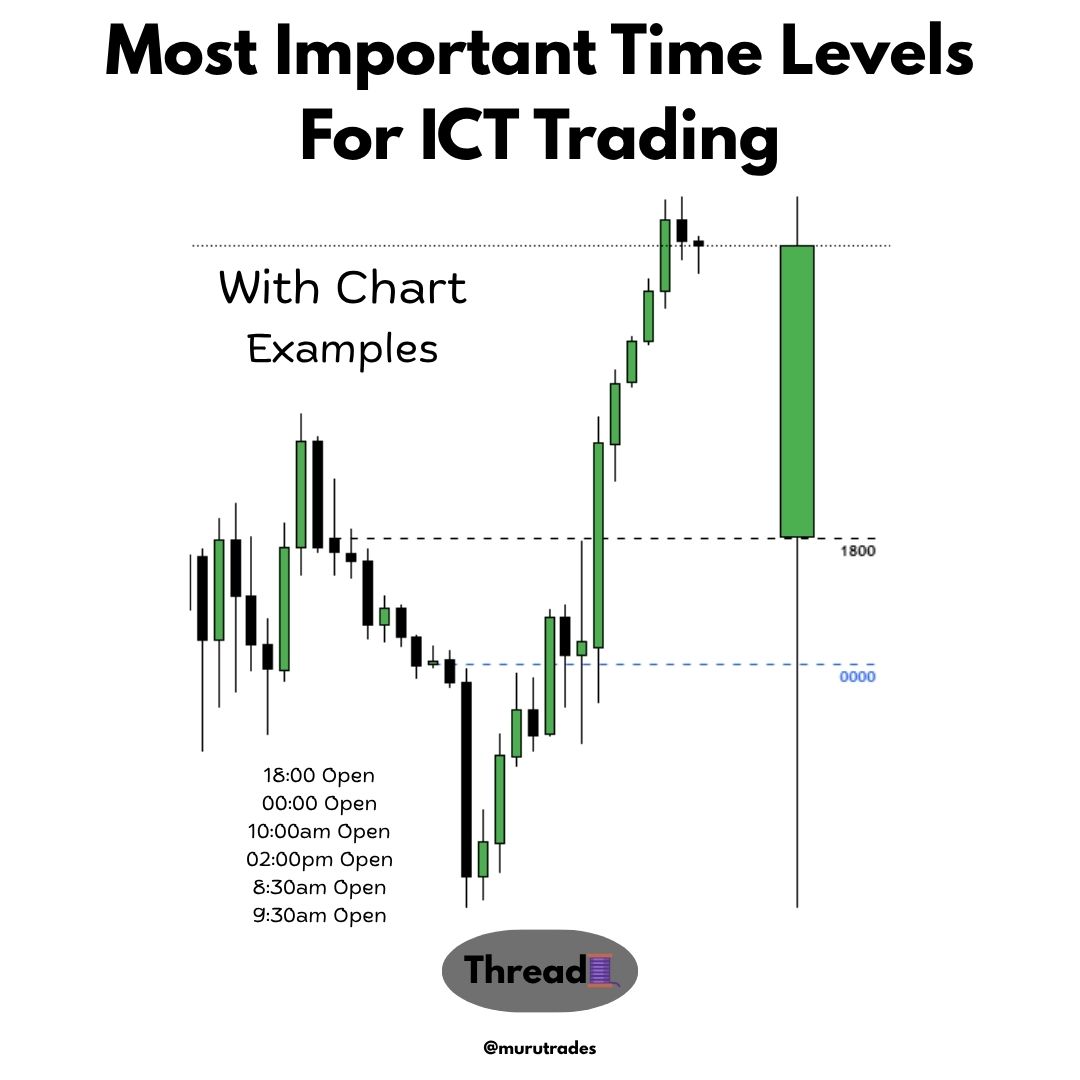 Most Important Time Levels For ICT Trading

With Chart Examples

1800

0000

18:00 Open
00:00 Open
10:00am Open
02:00pm Open
8:30am Open
9:30am Open

Thread🧵

@murutrades